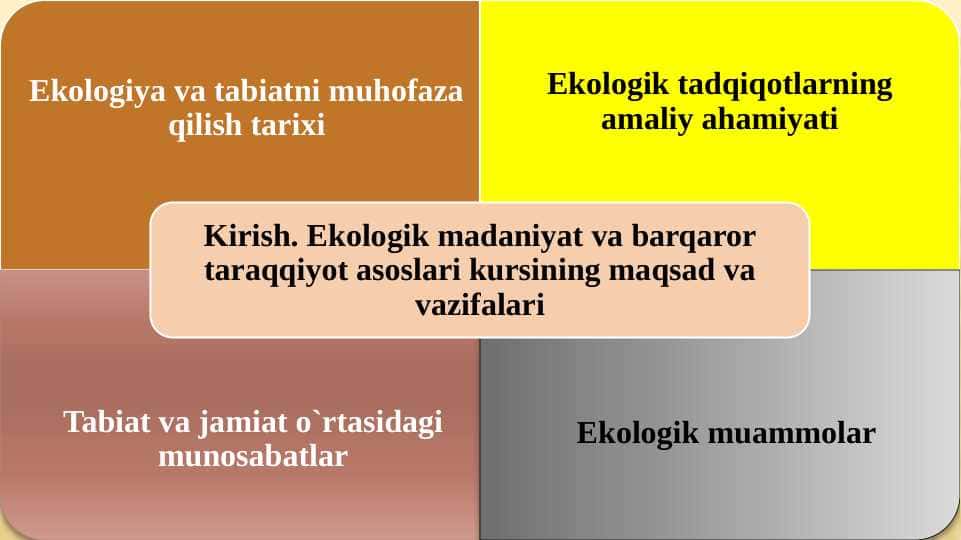 Ekologiya va tabiatni muhofaza qilish tarixi

Ekologik tadqiqotlarning amaliy ahamiyati

Kirish. Ekologik madaniyat va barqaror taraqqiyot asoslari kursining maqsad va vazifalari

Tabiat va jamiat o`rtasidagi munosabatlar

Ekologik muammolar